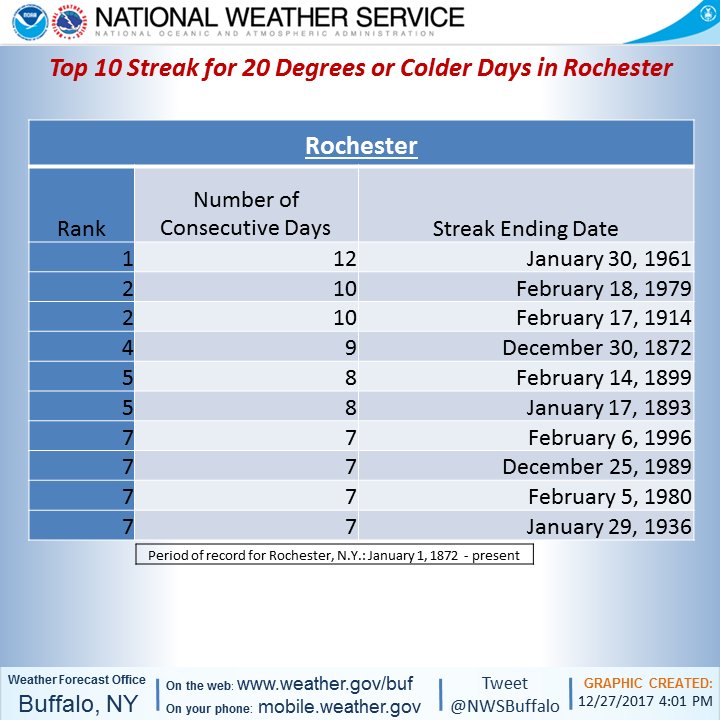 NATIONAL WEATHER SERVICE
NATIONAL OCEANIC AND ATMOSPHERIC ADMINISTRATION

Top 10 Streak for 20 Degrees or Colder Days in Rochester

Rochester

| Rank | Number of Consecutive Days | Streak Ending Date |
|---|---|---|
| 1 | 12 | January 30, 1961 |
| 2 | 10 | February 18, 1979 |
| 2 | 10 | February 17, 1914 |
| 4 | 9 | December 30, 1872 |
| 5 | 8 | February 14, 1899 |
| 5 | 8 | January 17, 1893 |
| 7 | 7 | February 6, 1996 |
| 7 | 7 | December 25, 1989 |
| 7 | 7 | February 5, 1980 |
| 7 | 7 | January 29, 1936 |

Period of record for Rochester, N.Y.: January 1, 1872 - present

Weather Forecast Office
Buffalo, NY

On the web: www.weather.gov/buf
On your phone: mobile.weather.gov

Tweet
@NWSBuffalo

GRAPHIC CREATED:
12/27/2017 4:01 PM